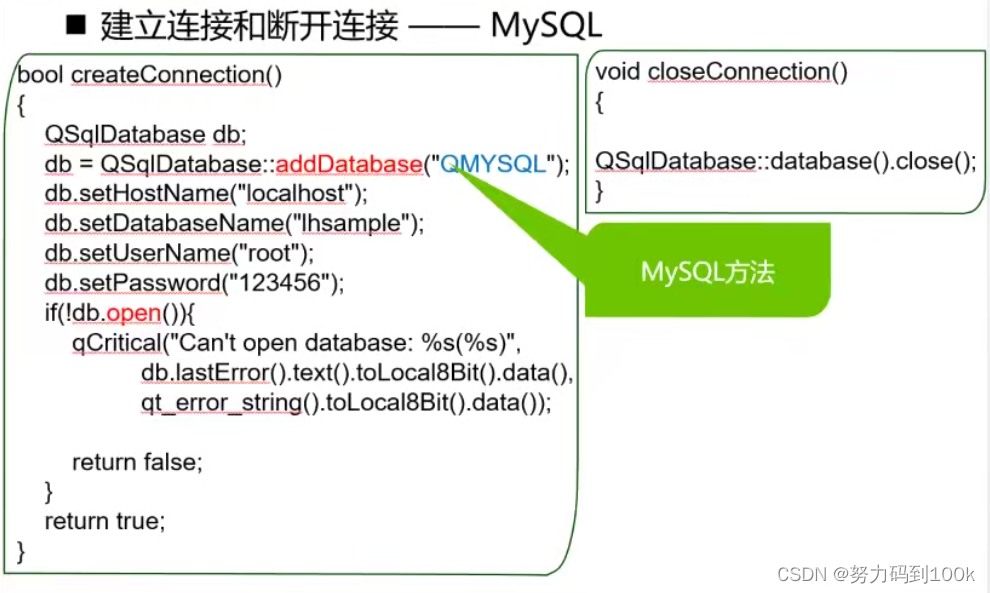 ■ 建立连接和断开连接 —— MySQL

bool createConnection()
{
QSqlDatabase db;
db = QSqlDatabase::addDatabase("QMYSQL");
db.setHostName("localhost");
db.setDatabaseName("lhsample");
db.setUserName("root");
db.setPassword("123456");
if(!db.open()){
qCritical("Can't open database: %s(%s)",
db.lastError().text().toLocal8Bit().data(),
qt_error_string().toLocal8Bit().data());

return false;
}
return true;
}

void closeConnection()
{
QSqlDatabase::database().close();
}

MySQL方法

CSDN @努力码到100k